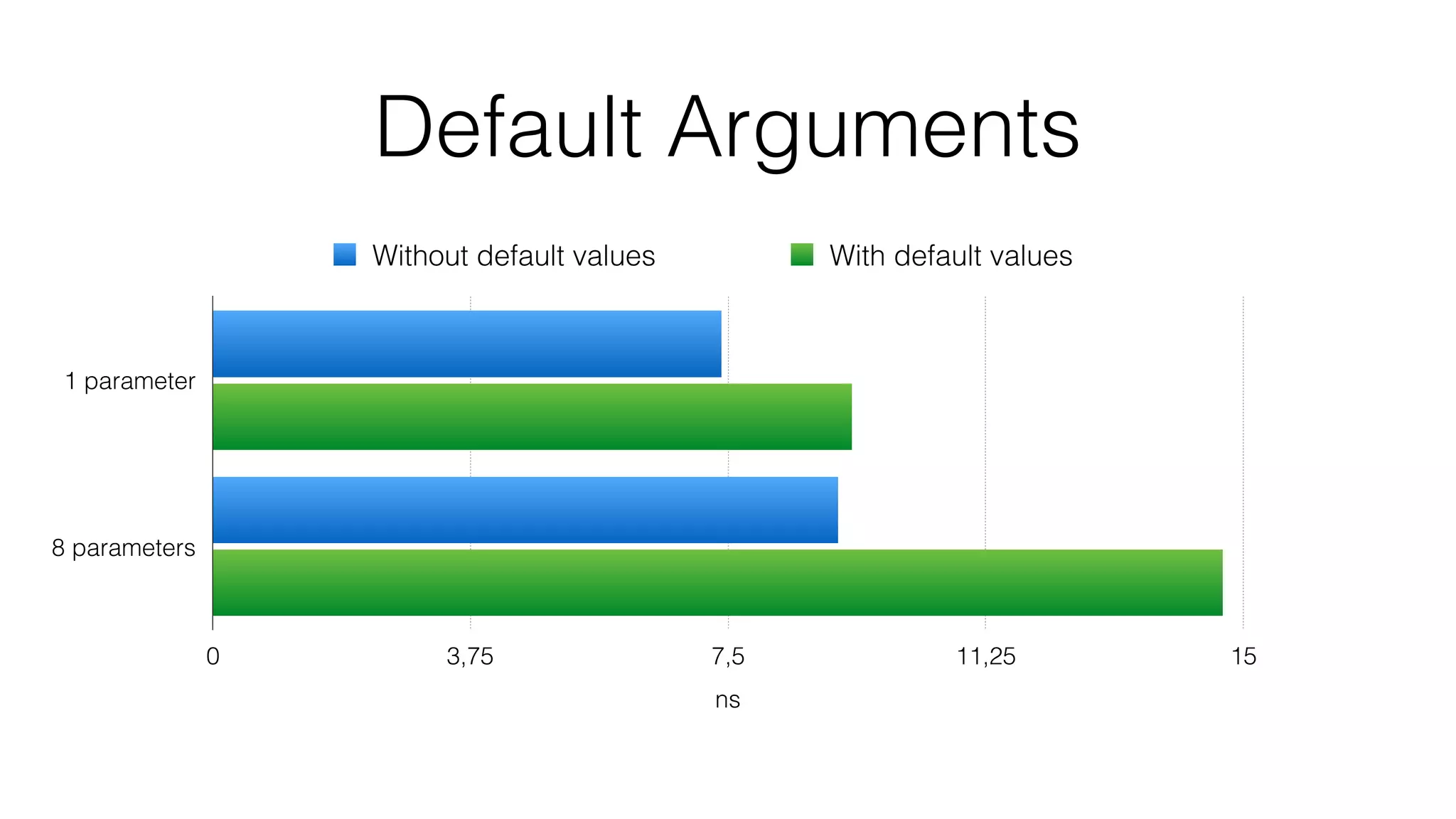 Default Arguments

Without default values

With default values

1 parameter

8 parameters

0

3,75

7,5

11,25

15

ns